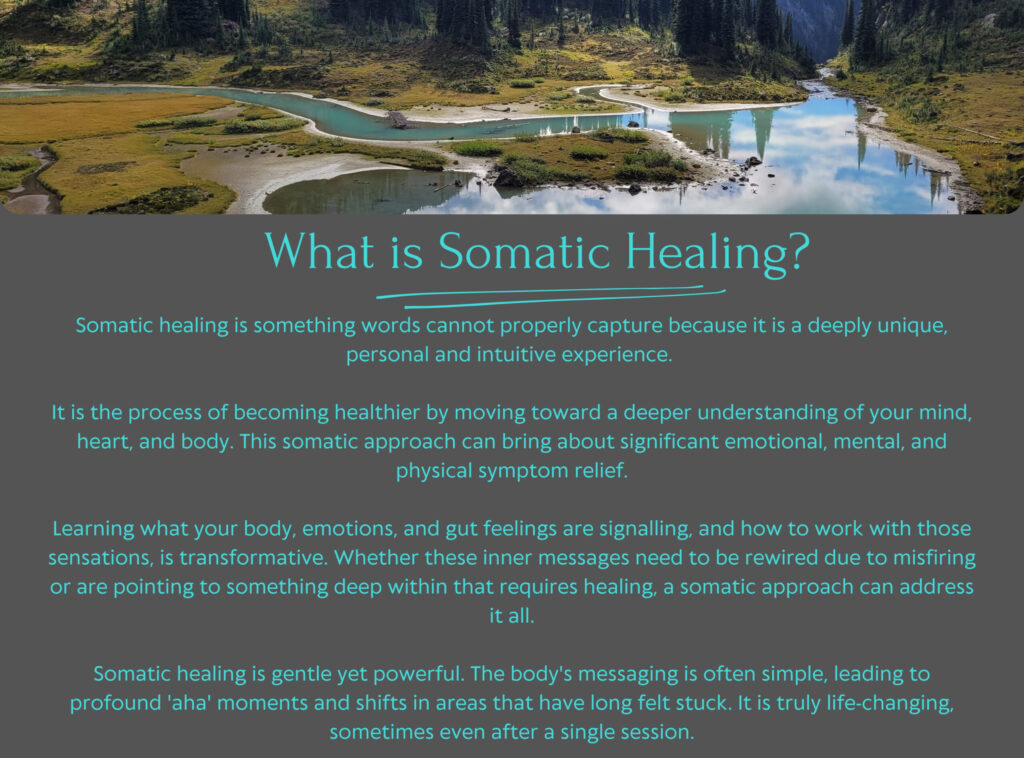 What is Somatic Healing?

Somatic healing is something words cannot properly capture because it is a deeply unique, personal and intuitive experience.

It is the process of becoming healthier by moving toward a deeper understanding of your mind, heart, and body. This somatic approach can bring about significant emotional, mental, and physical symptom relief.

Learning what your body, emotions, and gut feelings are signalling, and how to work with those sensations, is transformative. Whether these inner messages need to be rewired due to misfiring or are pointing to something deep within that requires healing, a somatic approach can address it all.

Somatic healing is gentle yet powerful. The body's messaging is often simple, leading to profound 'aha' moments and shifts in areas that have long felt stuck. It is truly life-changing, sometimes even after a single session.